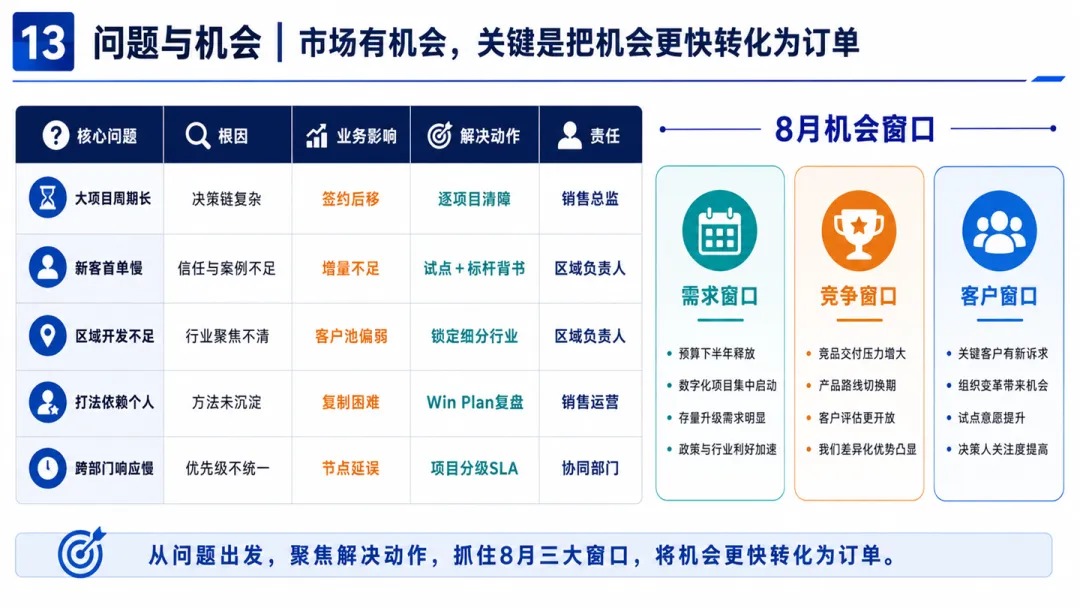 13 问题与机会 | 市场有机会，关键是把机会更快转化为订单

| 核心问题 | 根因 | 业务影响 | 解决动作 | 责任 |
|---|---|---|---|---|
| 大项目周期长 | 决策链复杂 | 签约后移 | 逐项目清障 | 销售总监 |
| 新客首单慢 | 信任与案例不足 | 增量不足 | 试点＋标杆背书 | 区域负责人 |
| 区域开发不足 | 行业聚焦不清 | 客户池偏弱 | 锁定细分行业 | 区域负责人 |
| 打法依赖个人 | 方法未沉淀 | 复制困难 | Win Plan复盘 | 销售运营 |
| 跨部门响应慢 | 优先级不统一 | 节点延误 | 项目分级SLA | 协同部门 |

8月机会窗口

需求窗口
- 预算下半年释放
- 数字化项目集中启动
- 存量升级需求明显
- 政策与行业利好加速

竞争窗口
- 竞品交付压力增大
- 产品路线切换期
- 客户评估更开放
- 我们差异化优势凸显

客户窗口
- 关键客户有新诉求
- 组织变革带来机会
- 试点意愿提升
- 决策人关注度提高

从问题出发，聚焦解决动作，抓住8月三大窗口，将机会更快转化为订单。